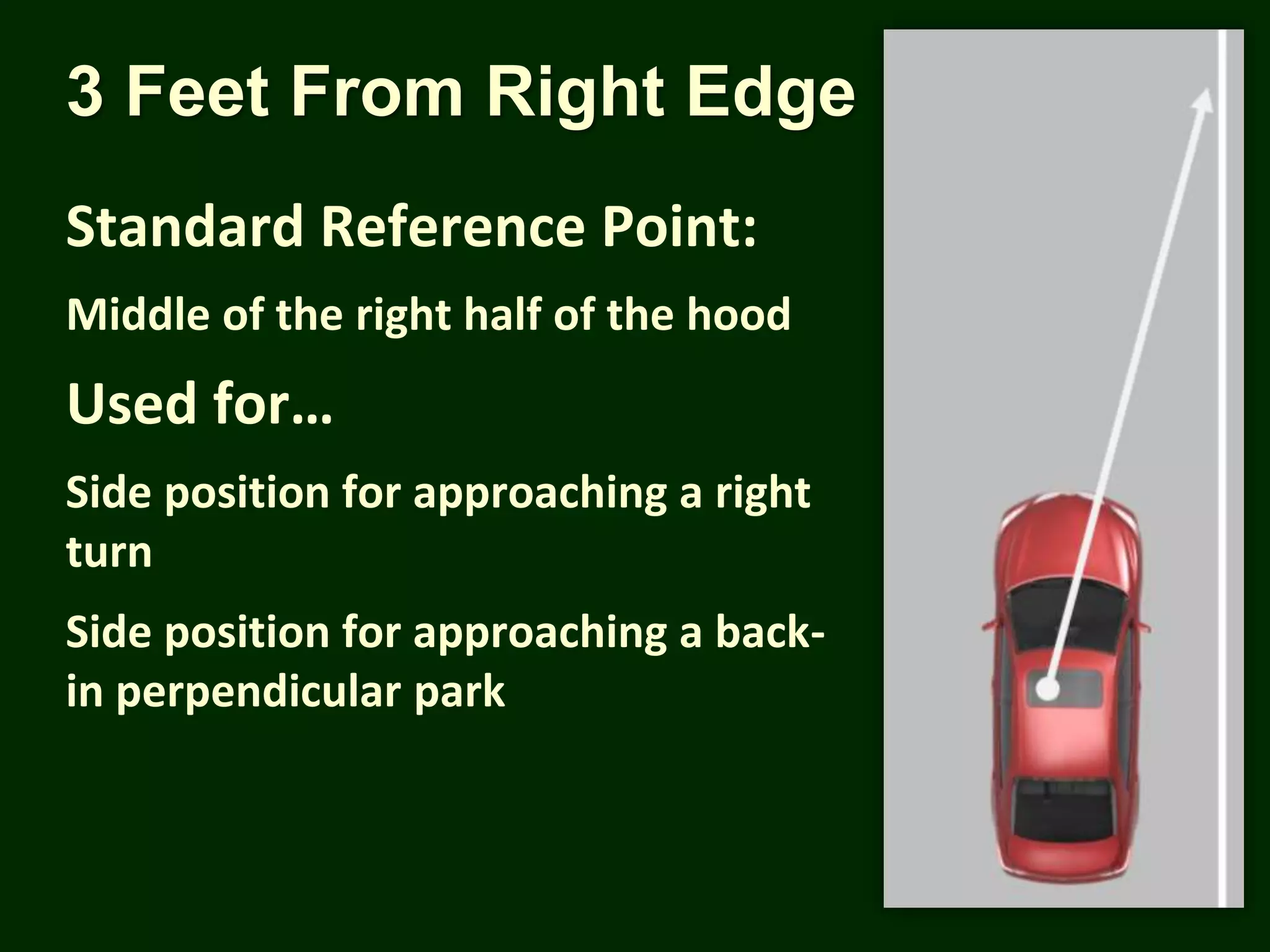 3 Feet From Right Edge

Standard Reference Point:

Middle of the right half of the hood

Used for…

Side position for approaching a right turn

Side position for approaching a back-in perpendicular park